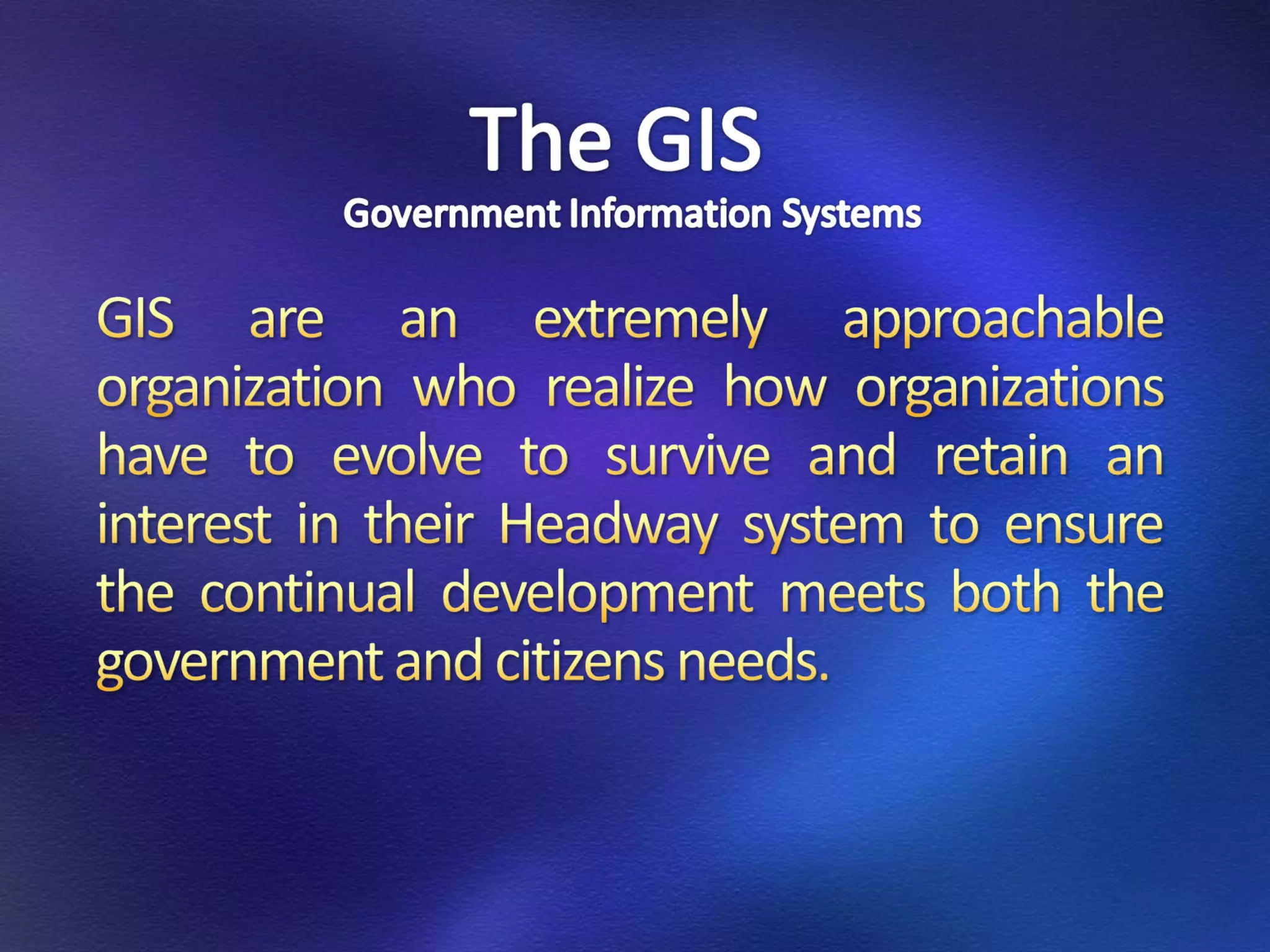 The GIS
Government Information Systems

GIS are an extremely approachable organization who realize how organizations have to evolve to survive and retain an interest in their Headway system to ensure the continual development meets both the government and citizens needs.